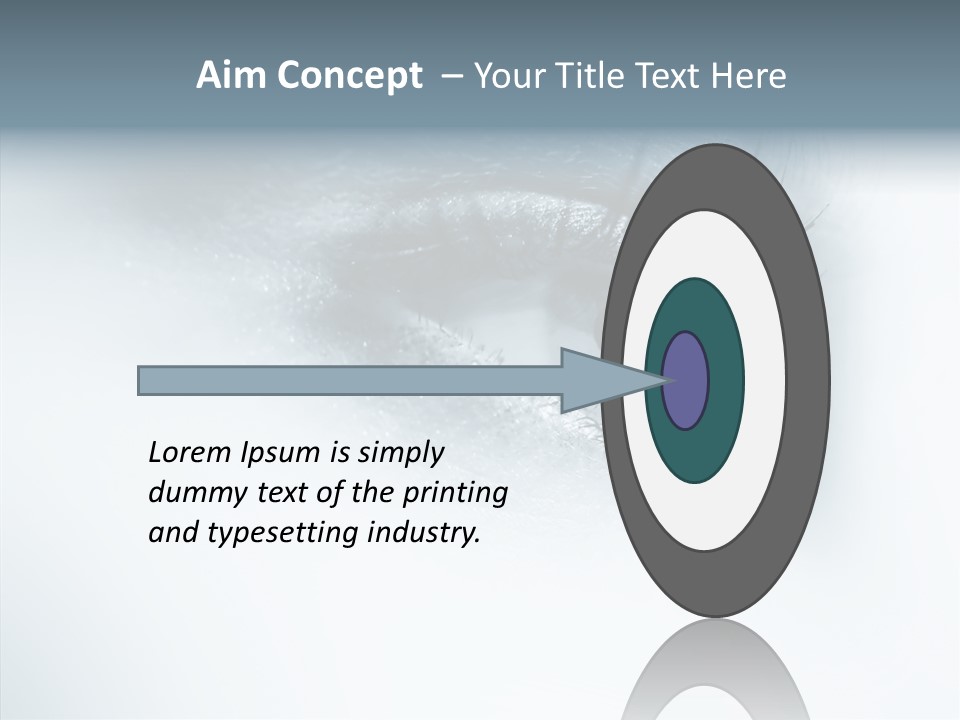 Aim Concept – Your Title Text Here

Lorem Ipsum is simply dummy text of the printing and typesetting industry.